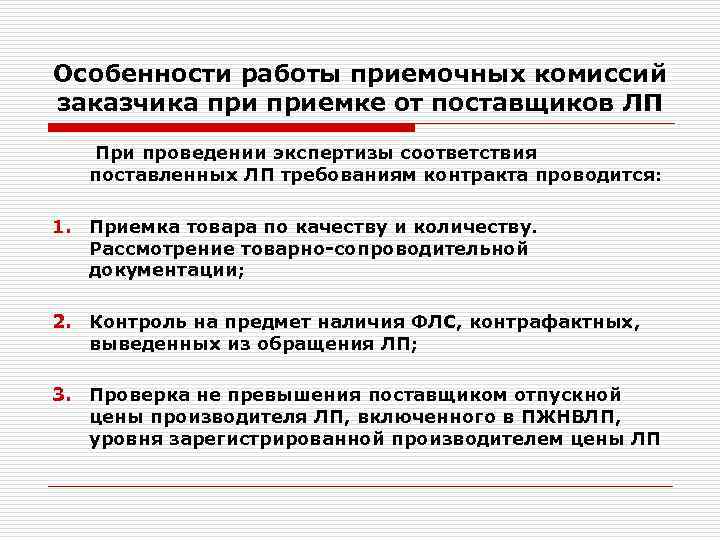 Особенности работы приемочных комиссий заказчика при приемке от поставщиков ЛП

При проведении экспертизы соответствия поставленных ЛП требованиям контракта проводится:

1. Приемка товара по качеству и количеству. Рассмотрение товарно-сопроводительной документации;

2. Контроль на предмет наличия ФЛС, контрафактных, выведенных из обращения ЛП;

3. Проверка не превышения поставщиком отпускной цены производителя ЛП, включенного в ПЖНВЛП, уровня зарегистрированной производителем цены ЛП